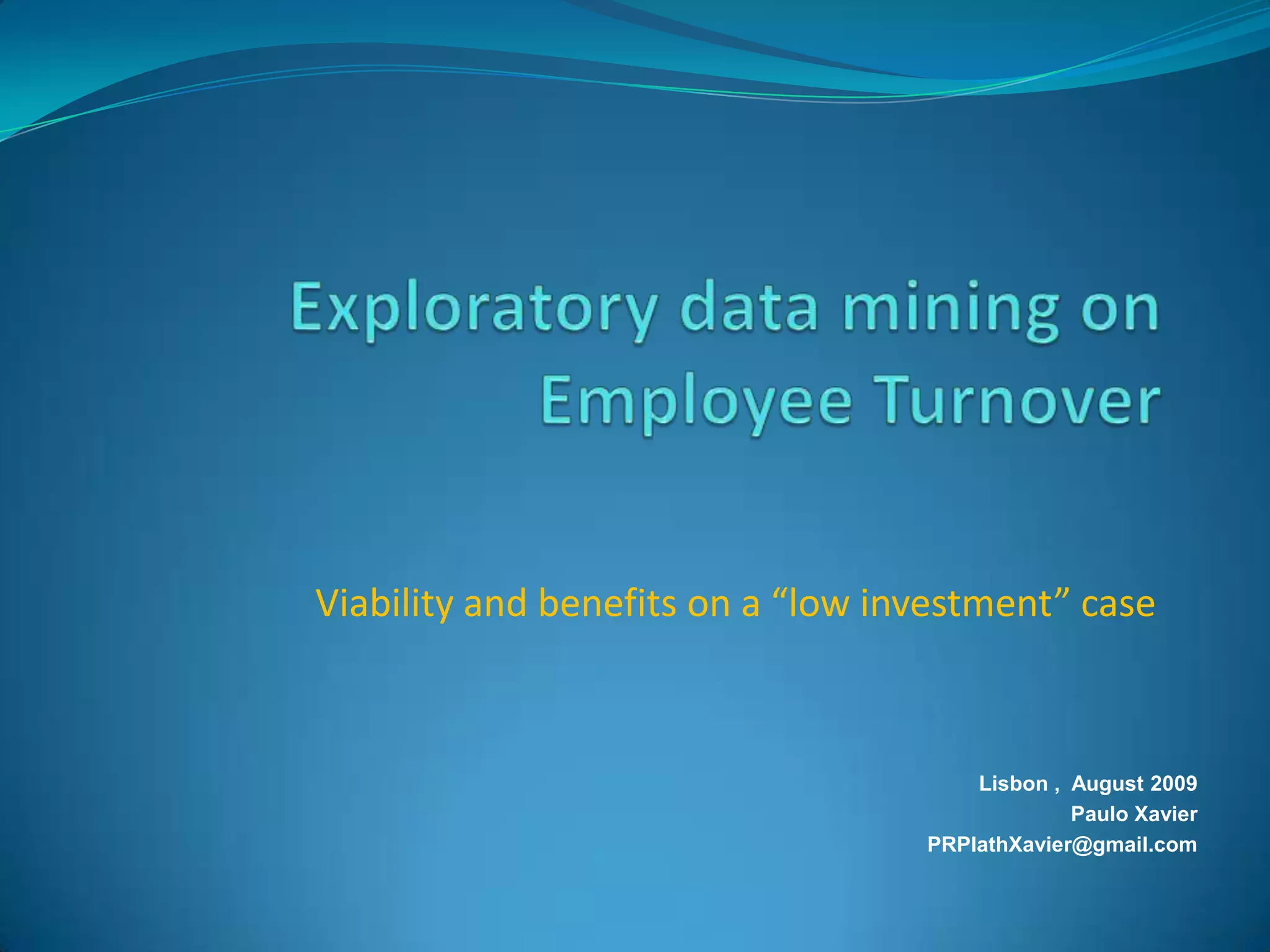 Exploratory data mining on Employee Turnover

Viability and benefits on a “low investment” case

Lisbon , August 2009
Paulo Xavier
PRPlathXavier@gmail.com